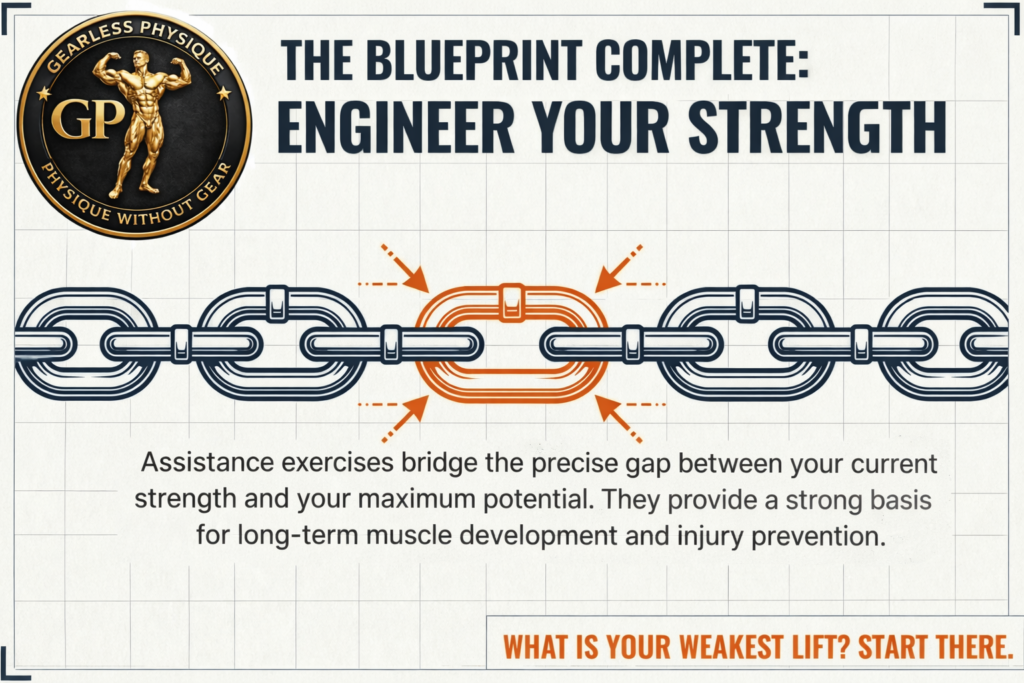 GEARLESS PHYSIQUE
GP
PHYSIQUE WITHOUT GEAR

THE BLUEPRINT COMPLETE:
ENGINEER YOUR STRENGTH

Assistance exercises bridge the precise gap between your current strength and your maximum potential. They provide a strong basis for long-term muscle development and injury prevention.

WHAT IS YOUR WEAKEST LIFT? START THERE.